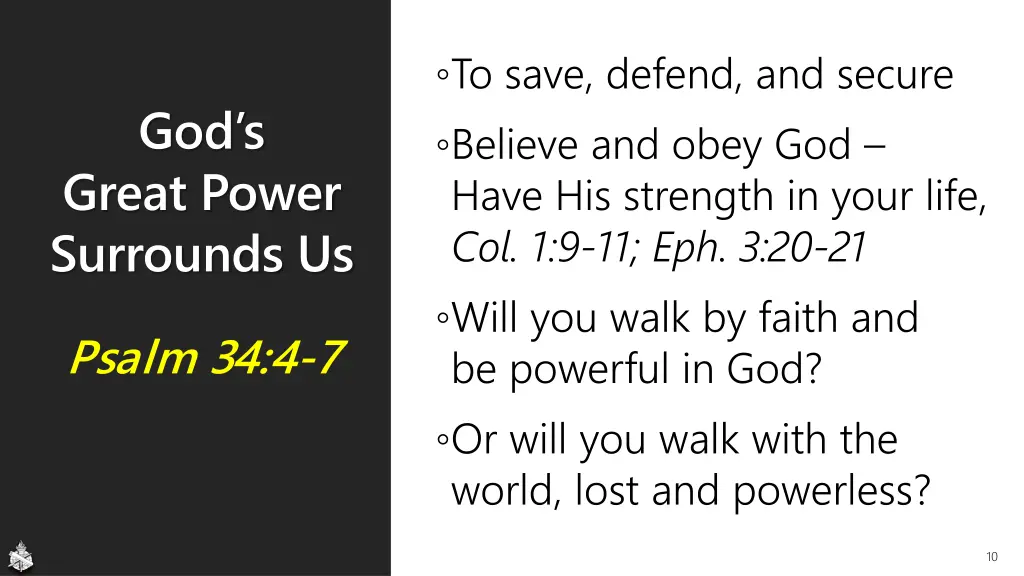 God's Great Power Surrounds Us

Psalm 34:4-7

◦To save, defend, and secure

◦Believe and obey God – Have His strength in your life, Col. 1:9-11; Eph. 3:20-21

◦Will you walk by faith and be powerful in God?

◦Or will you walk with the world, lost and powerless?

10